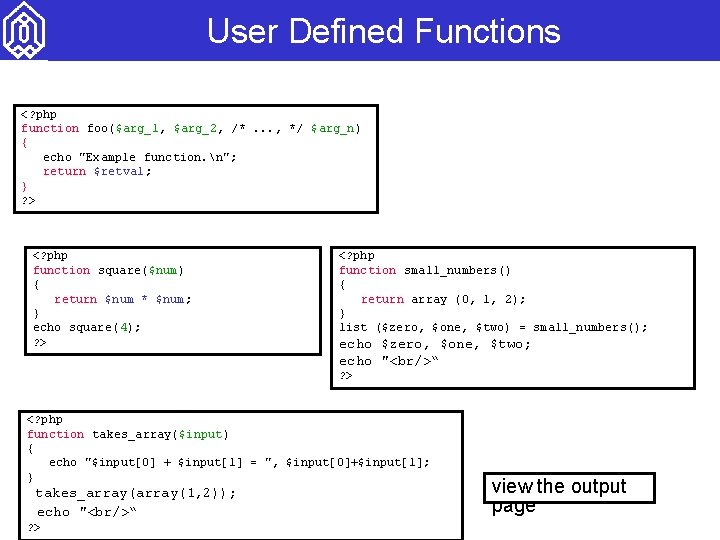 User Defined Functions

<?php
function foo($arg_1, $arg_2, /* ..., */ $arg_n)
{
   echo "Example function.\n";
   return $retval;
}
?>

<?php
function square($num)
{
   return $num * $num;
}
echo square(4);
?>

<?php
function small_numbers()
{
   return array (0, 1, 2);
}
list ($zero, $one, $two) = small_numbers();
echo $zero, $one, $two;
echo "<br/>"
?>

<?php
function takes_array($input)
{
   echo "$input[0] + $input[1] = ", $input[0]+$input[1];
}
takes_array(array(1,2));
echo "<br/>"
?>

view the output page